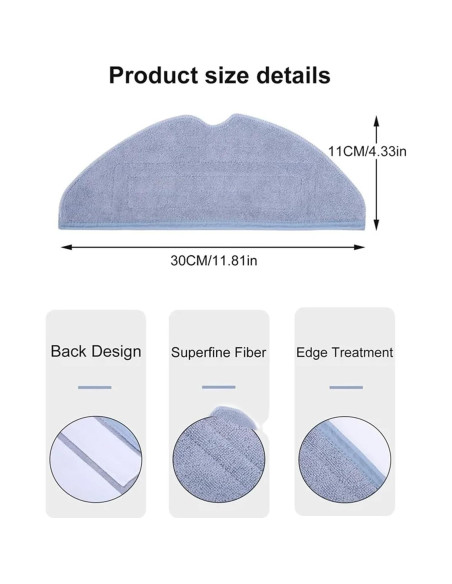 Product size details

11CM/4.33in

30CM/11.81in

Back Design

Superfine Fiber

Edge Treatment